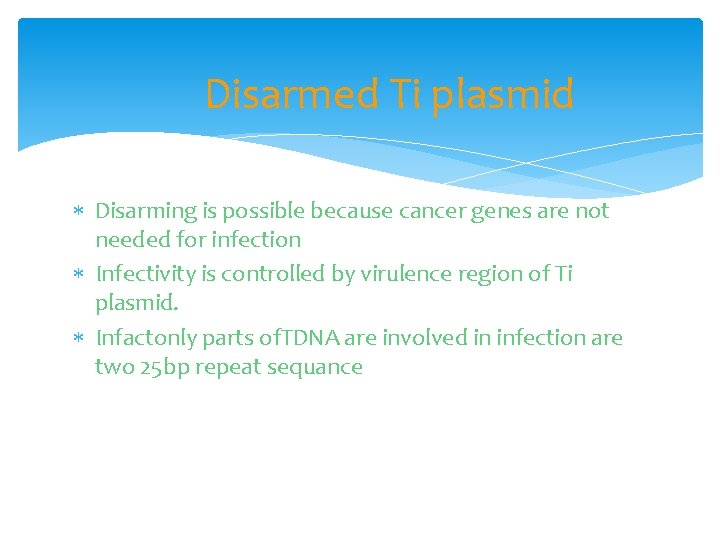 Disarmed Ti plasmid

* Disarming is possible because cancer genes are not needed for infection
* Infectivity is controlled by virulence region of Ti plasmid.
* Infactonly parts ofTDNA are involved in infection are two 25bp repeat sequance